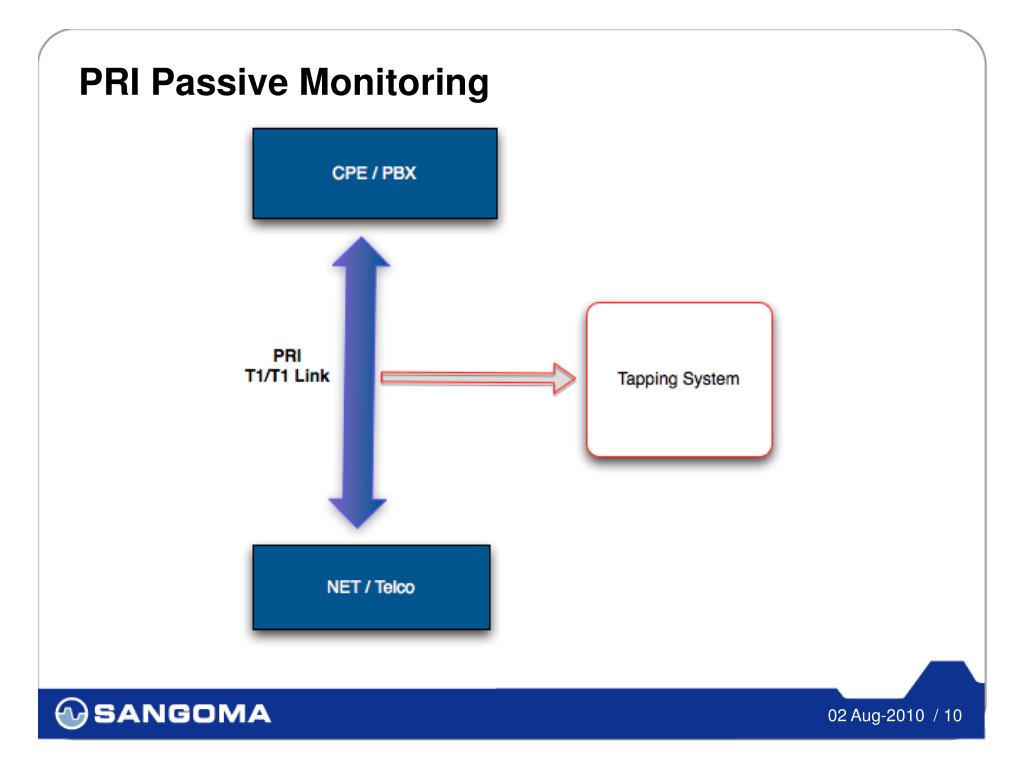 PRI Passive Monitoring

CPE / PBX

PRI
T1/T1 Link

Tapping System

NET / Telco

SANGOMA

02 Aug-2010 / 10